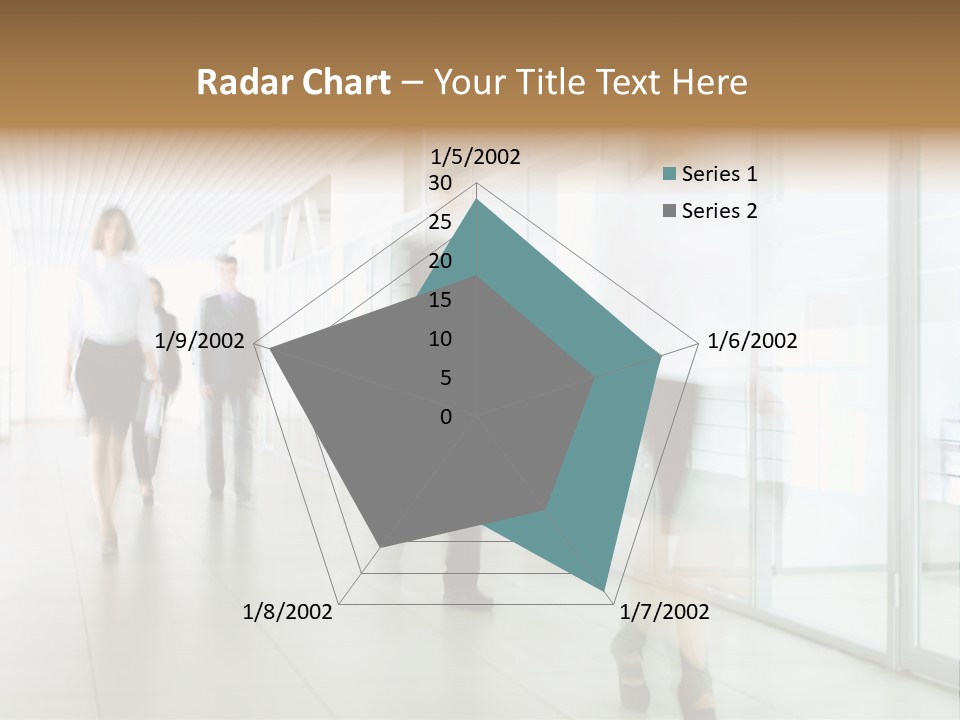 Radar Chart – Your Title Text Here

1/5/2002
30
25
20
15
10
5
0
1/6/2002
1/7/2002
1/8/2002
1/9/2002

Series 1
Series 2